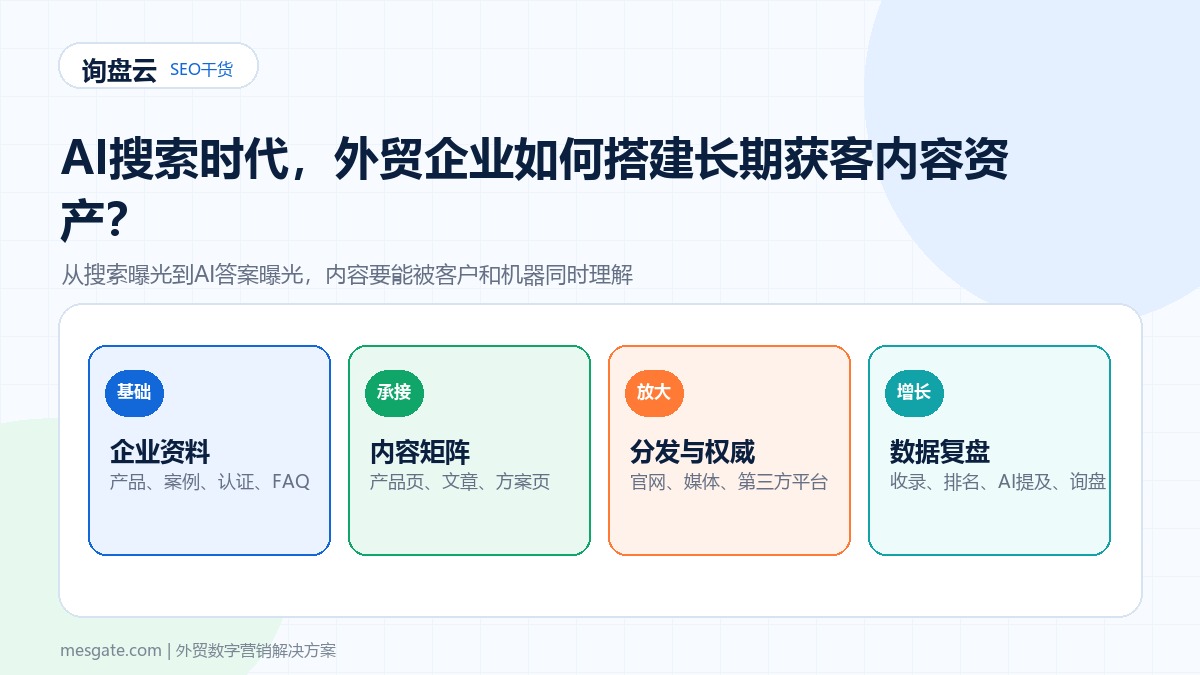 询盘云 SEO干货

AI搜索时代，外贸企业如何搭建长期获客内容资产？

从搜索曝光到AI答案曝光，内容要能被客户和机器同时理解

基础
企业资料
产品、案例、认证、FAQ

承接
内容矩阵
产品页、文章、方案页

放大
分发与权威
官网、媒体、第三方平台

增长
数据复盘
收录、排名、AI提及、询盘

mesgate.com | 外贸数字营销解决方案